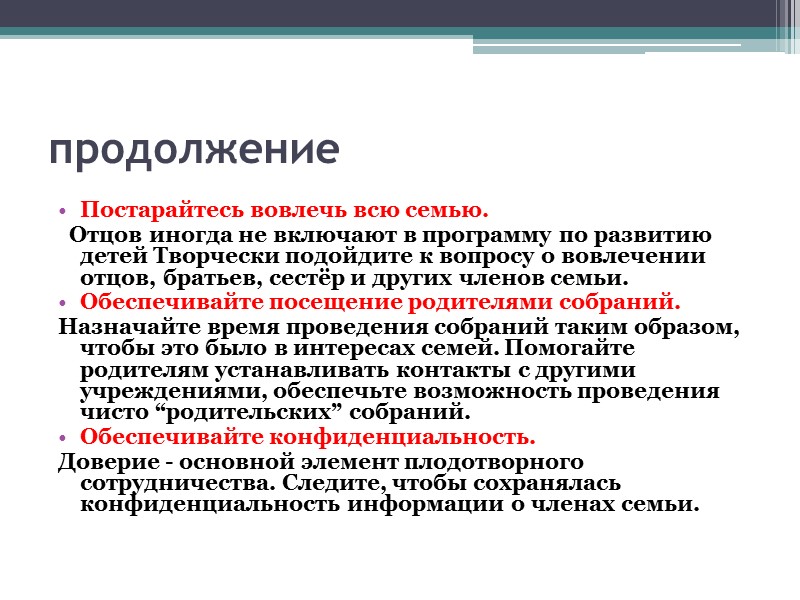 продолжение

• Постарайтесь вовлечь всю семью.

Отцов иногда не включают в программу по развитию детей Творчески подойдите к вопросу о вовлечении отцов, братьев, сестёр и других членов семьи.

• Обеспечивайте посещение родителями собраний.

Назначайте время проведения собраний таким образом, чтобы это было в интересах семей. Помогайте родителям устанавливать контакты с другими учреждениями, обеспечьте возможность проведения чисто “родительских” собраний.

• Обеспечивайте конфиденциальность.

Доверие - основной элемент плодотворного сотрудничества. Следите, чтобы сохранялась конфиденциальность информации о членах семьи.